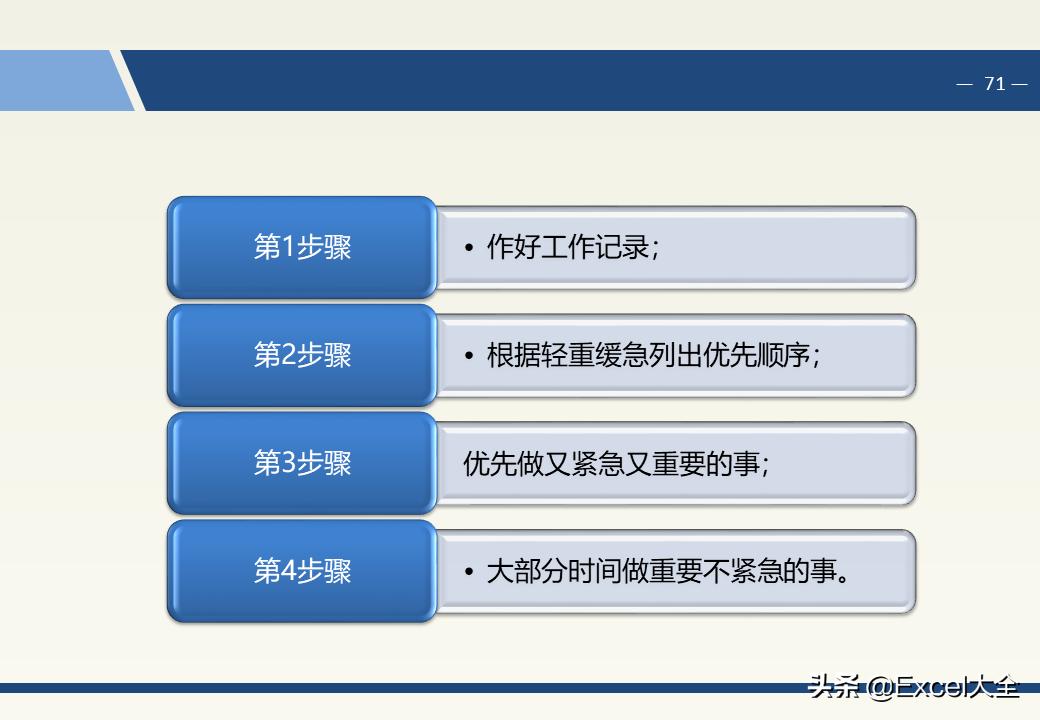 — 71 —

第1步骤

• 作好工作记录;

第2步骤

• 根据轻重缓急列出优先顺序;

第3步骤

优先做又紧急又重要的事;

第4步骤

• 大部分时间做重要不紧急的事。

头条 @Excel大全